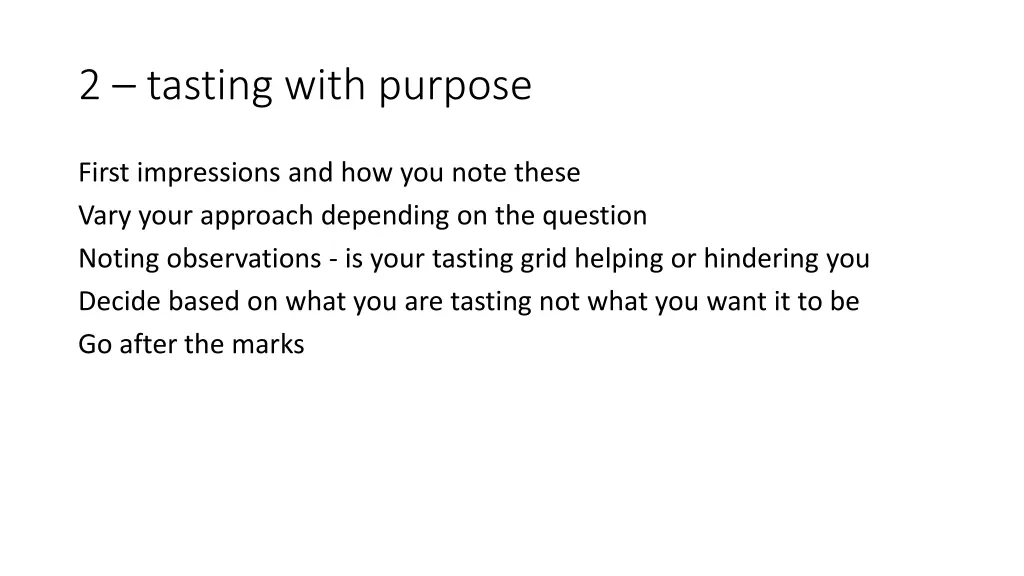 2 – tasting with purpose

First impressions and how you note these
Vary your approach depending on the question
Noting observations - is your tasting grid helping or hindering you
Decide based on what you are tasting not what you want it to be
Go after the marks